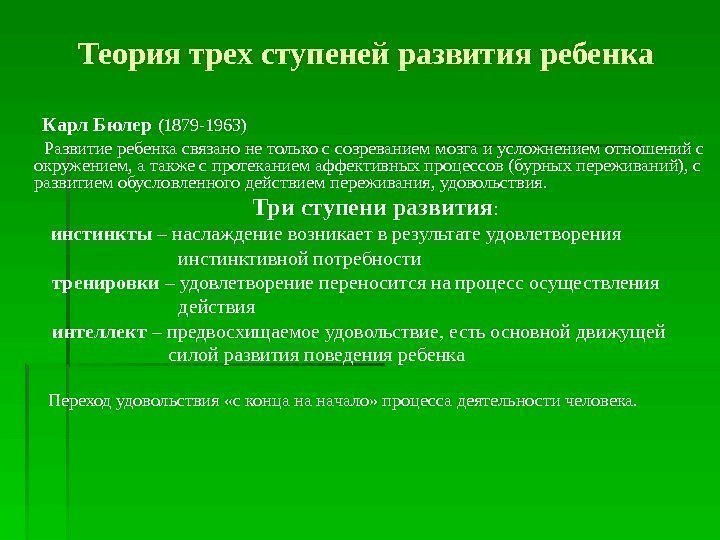 Теория трех ступеней развития ребенка

Карл Бюлер (1879-1963)

Развитие ребенка связано не только с созреванием мозга и усложнением отношений с окружением, а также с протеканием аффективных процессов (бурных переживаний), с развитием обусловленного действием переживания, удовольствия.

Три ступени развития:

инстинкты – наслаждение возникает в результате удовлетворения инстинктивной потребности

тренировки – удовлетворение переносится на процесс осуществления действия

интеллект – предвосхищаемое удовольствие, есть основной движущей силой развития поведения ребенка

Переход удовольствия «с конца на начало» процесса деятельности человека.